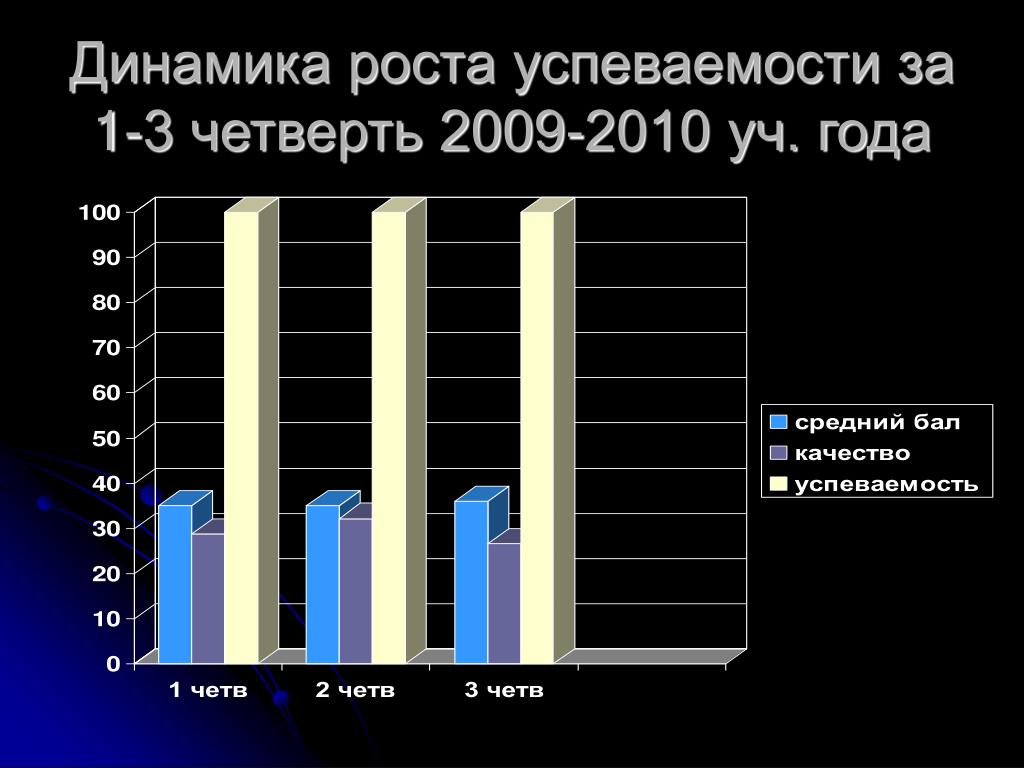 Динамика роста успеваемости за 1-3 четверть 2009-2010 уч. года

100
90
80
70
60
50
40
30
20
10
0

1 четв
2 четв
3 четв

средний бал
качество
успеваемость